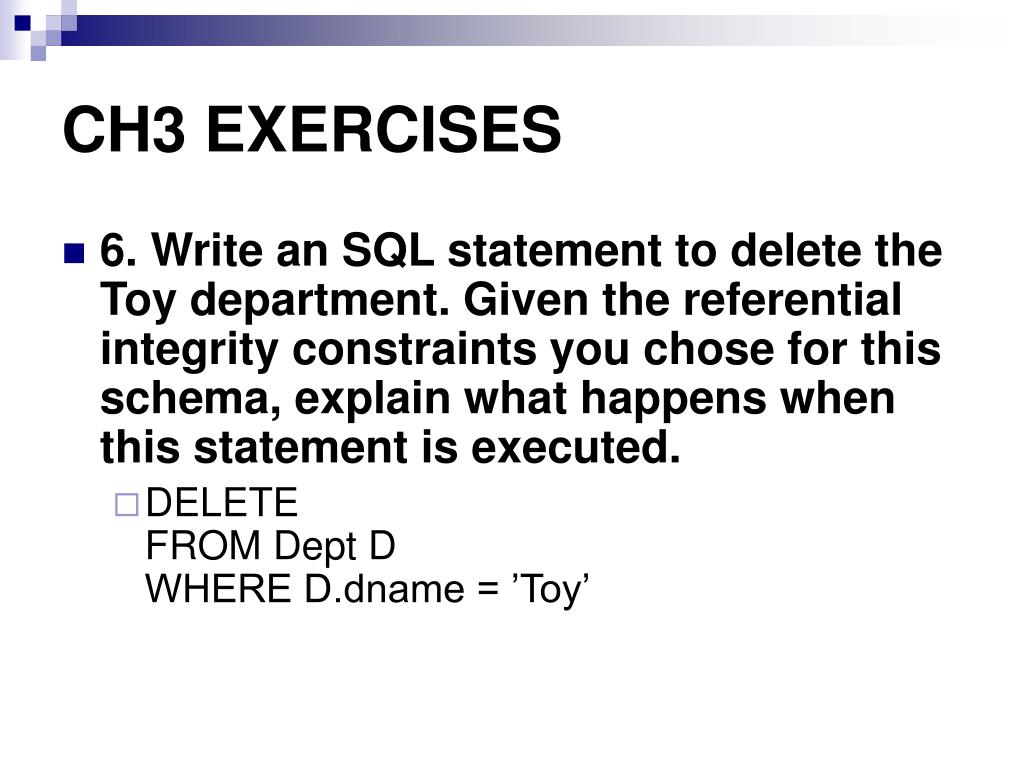 CH3 EXERCISES

6. Write an SQL statement to delete the Toy department. Given the referential integrity constraints you chose for this schema, explain what happens when this statement is executed.

DELETE
FROM Dept D
WHERE D.dname = ’Toy’